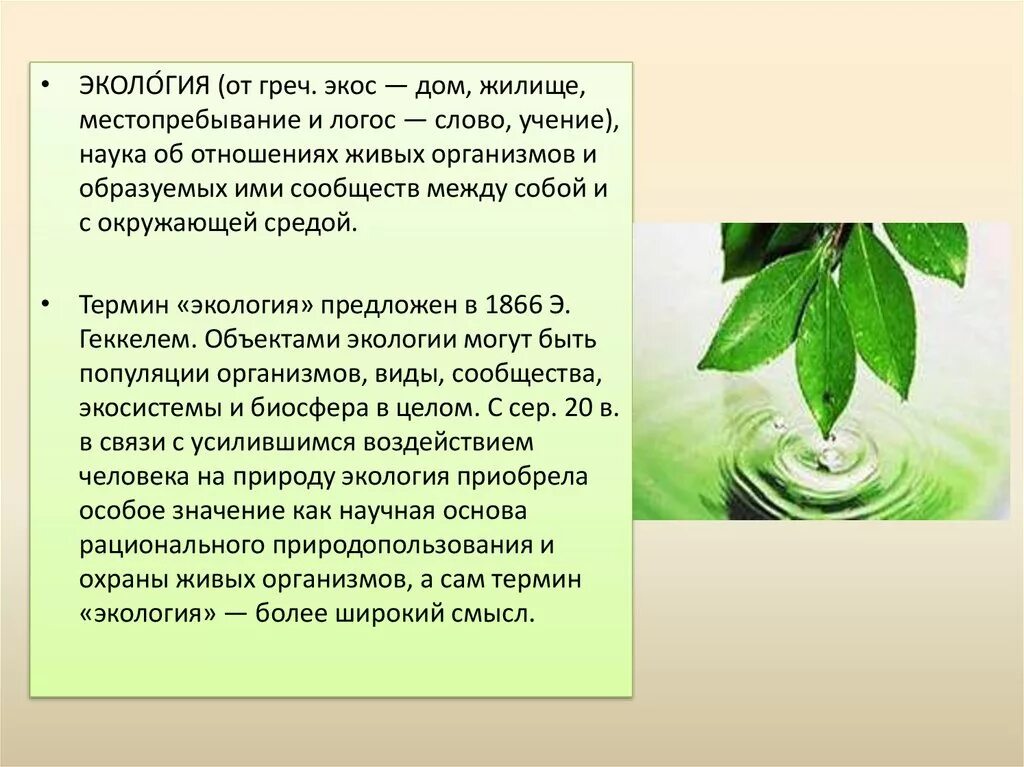 • ЭКОЛО́ГИЯ (от греч. экос — дом, жилище, местопребывание и логос — слово, учение), наука об отношениях живых организмов и образуемых ими сообществ между собой и с окружающей средой.

• Термин «экология» предложен в 1866 Э. Геккелем. Объектами экологии могут быть популяции организмов, виды, сообщества, экосистемы и биосфера в целом. С сер. 20 в. в связи с усилившимся воздействием человека на природу экология приобрела особое значение как научная основа рационального природопользования и охраны живых организмов, а сам термин «экология» — более широкий смысл.